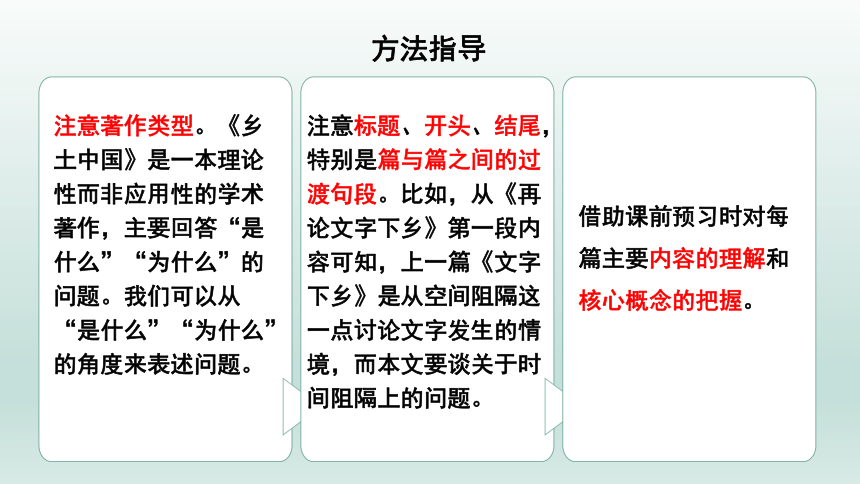 方法指导

注意著作类型。《乡土中国》是一本理论性而非应用性的学术著作，主要回答“是什么”“为什么”的问题。我们可以从“是什么”“为什么”的角度来表述问题。

注意标题、开头、结尾，特别是篇与篇之间的过渡句段。比如，从《再论文字下乡》第一段内容可知，上一篇《文字下乡》是从空间阻隔这一点讨论文字发生的情境，而本文要谈关于时间阻隔上的问题。

借助课前预习时对每篇主要内容的理解和核心概念的把握。